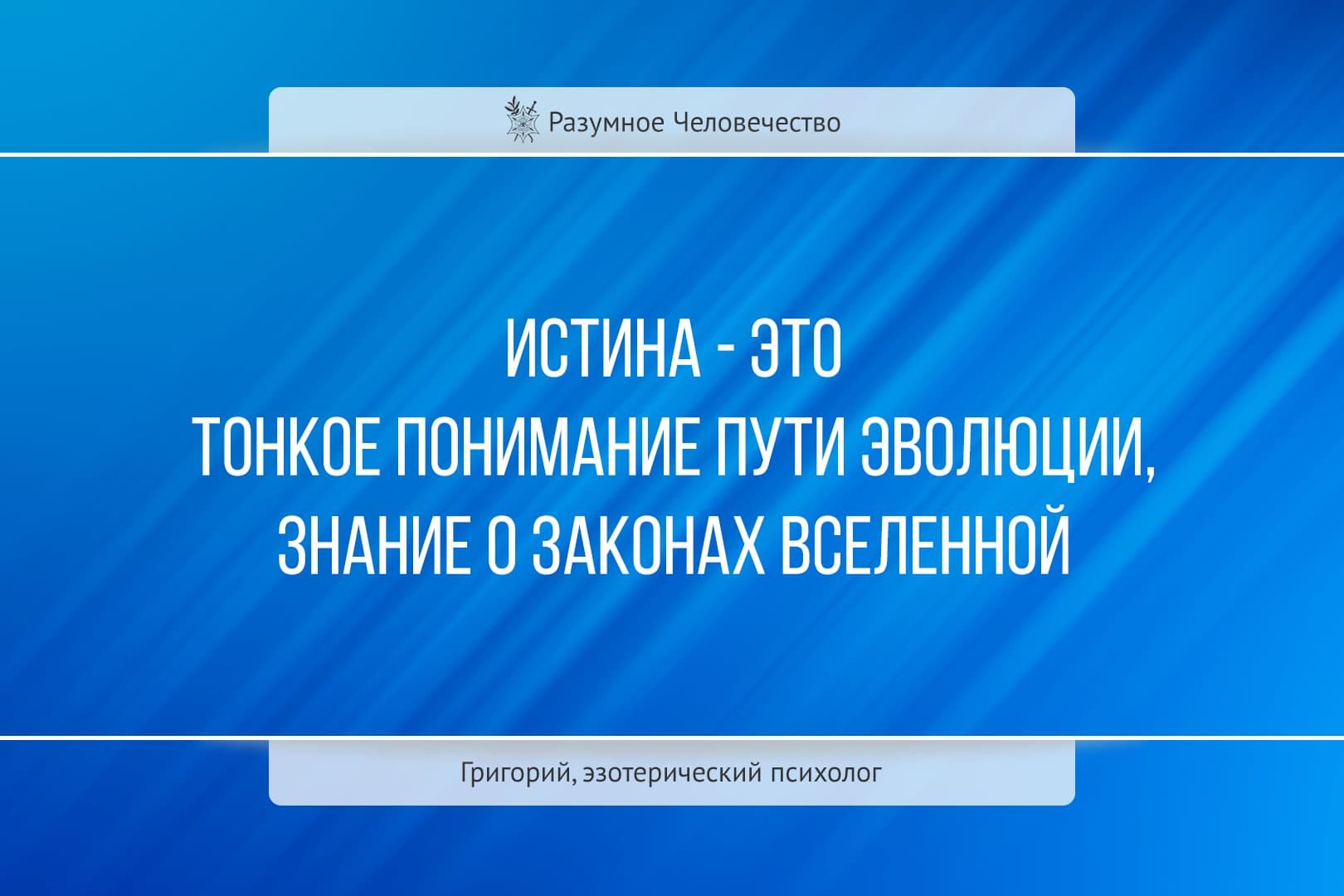 Разумное Человечество

ИСТИНА - ЭТО ТОНКОЕ ПОНИМАНИЕ ПУТИ ЭВОЛЮЦИИ, ЗНАНИЕ О ЗАКОНАХ ВСЕЛЕННОЙ

Григорий, эзотерический психолог